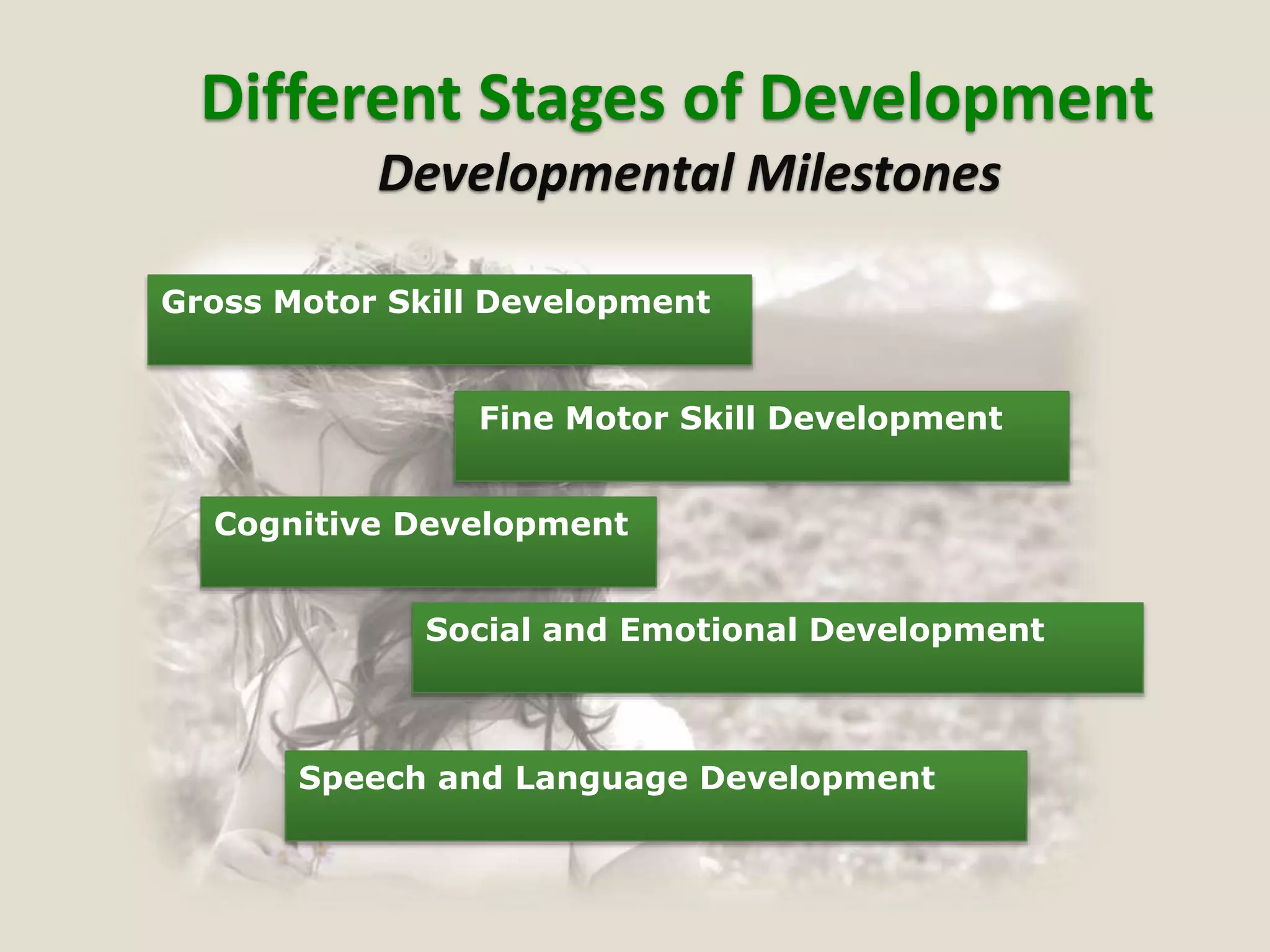 Different Stages of Development

Developmental Milestones

Gross Motor Skill Development

Fine Motor Skill Development

Cognitive Development

Social and Emotional Development

Speech and Language Development